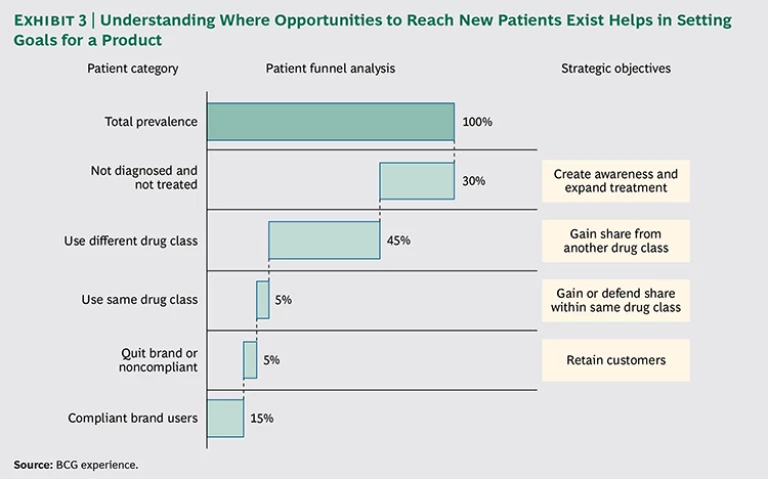 EXHIBIT 3 | Understanding Where Opportunities to Reach New Patients Exist Helps in Setting Goals for a Product

Patient category

Patient funnel analysis

Strategic objectives

Total prevalence

100%

Not diagnosed and not treated

30%

Create awareness and expand treatment

Use different drug class

45%

Gain share from another drug class

Use same drug class

5%

Gain or defend share within same drug class

Quit brand or noncompliant

5%

Retain customers

Compliant brand users

15%

Source: BCG experience.